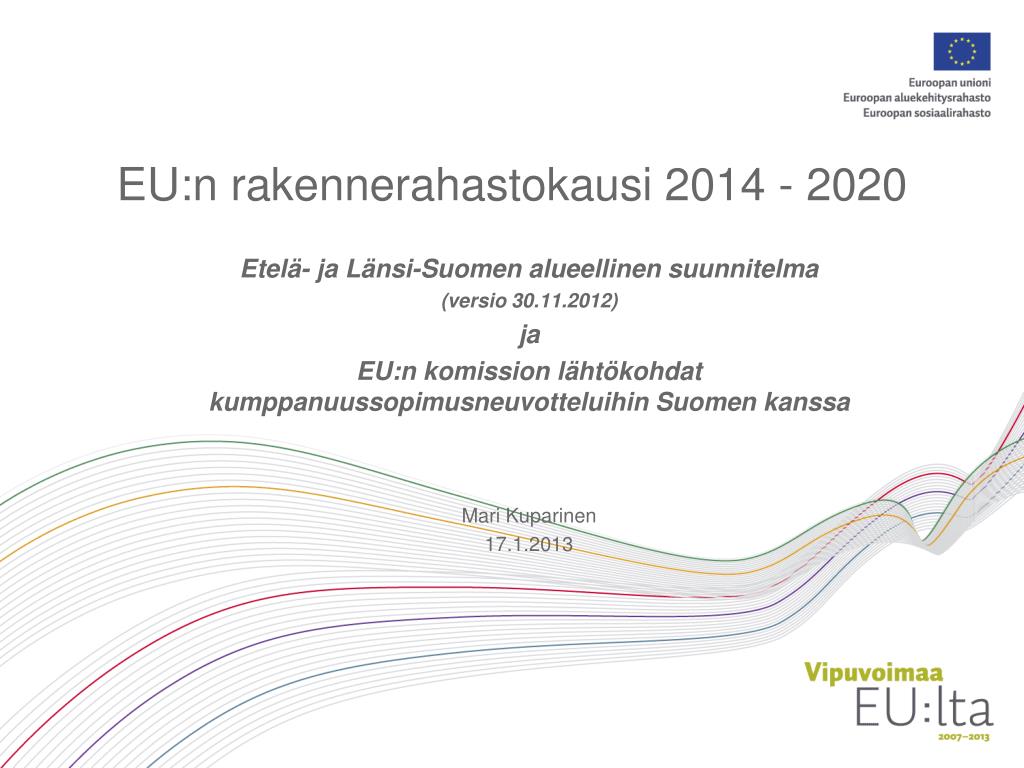 Euroopan unioni
Euroopan aluekehitysrahasto
Euroopan sosiaalirahasto

EU:n rakennerahastokausi 2014 - 2020

Etelä- ja Länsi-Suomen alueellinen suunnitelma
(versio 30.11.2012)
ja
EU:n komission lähtökohdat kumppanuussopimusneuvotteluihin Suomen kanssa

Mari Kuparinen
17.1.2013

Vipuvoimaa
EU:lta
2007–2013